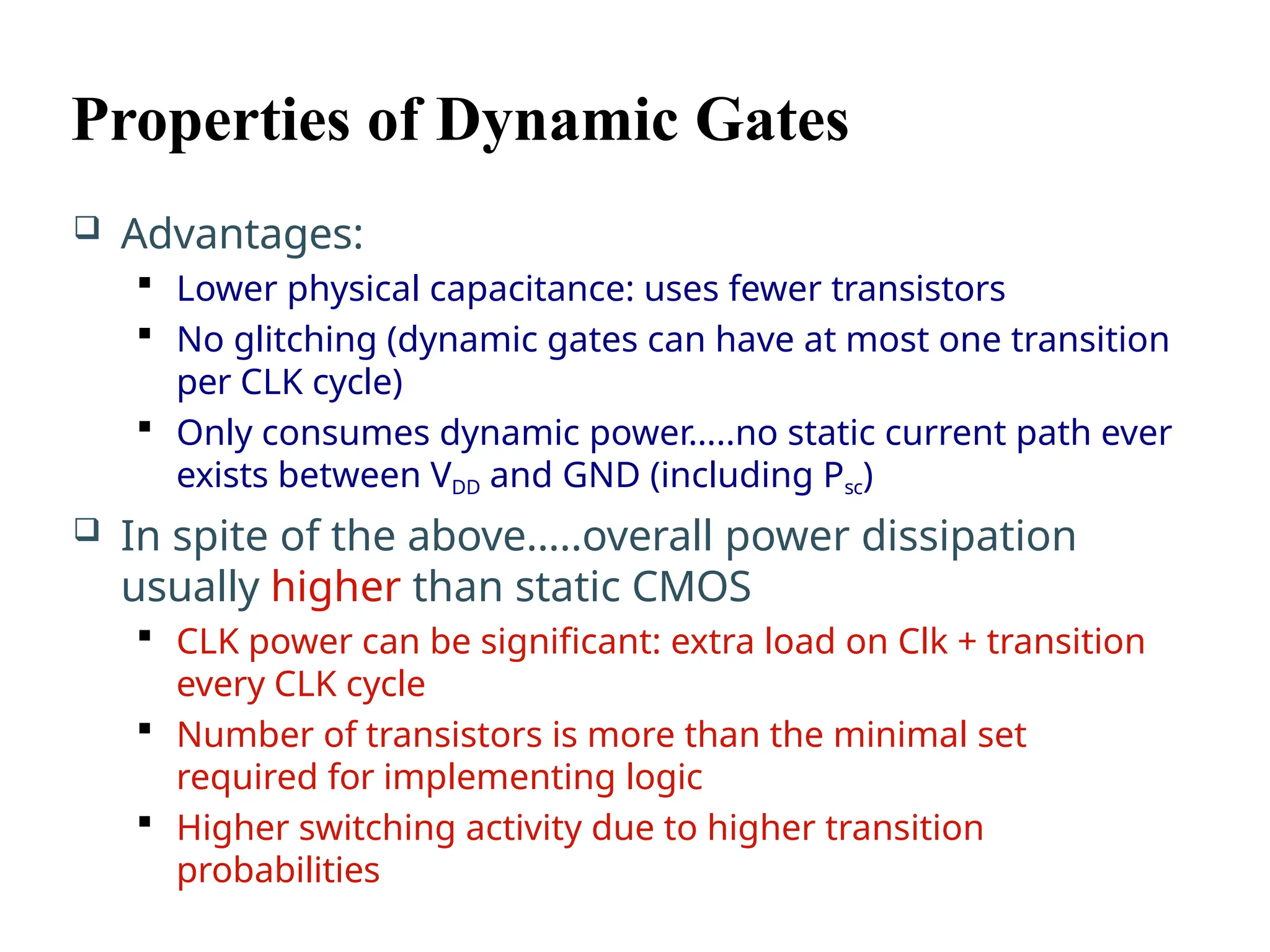 Properties of Dynamic Gates

❑ Advantages:

▪ Lower physical capacitance: uses fewer transistors

▪ No glitching (dynamic gates can have at most one transition per CLK cycle)

▪ Only consumes dynamic power…..no static current path ever exists between $V_{DD}$ and GND (including $P_{sc}$)

❑ In spite of the above…..overall power dissipation usually higher than static CMOS

▪ CLK power can be significant: extra load on Clk + transition every CLK cycle

▪ Number of transistors is more than the minimal set required for implementing logic

▪ Higher switching activity due to higher transition probabilities